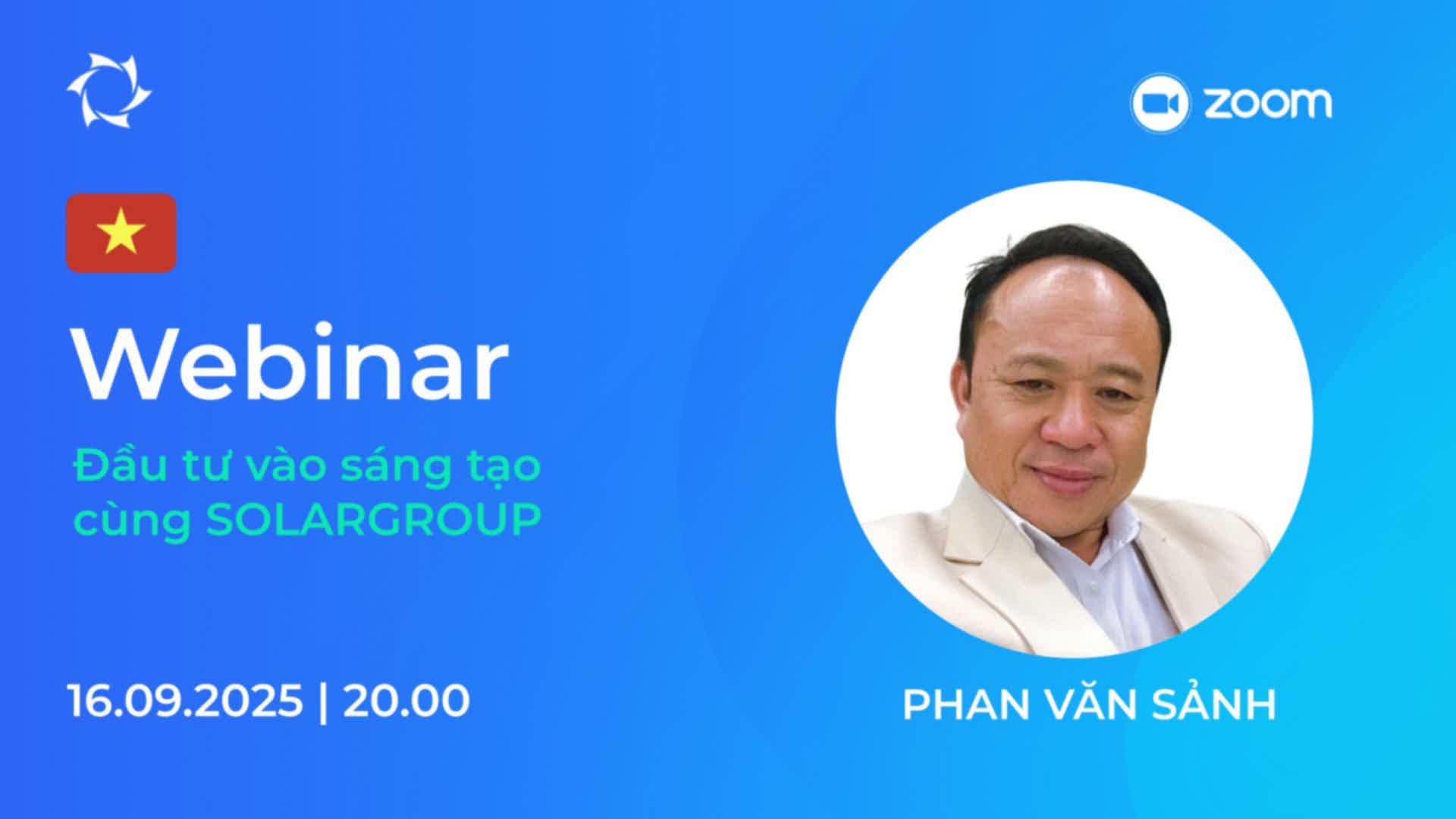 zoom

Webinar

Đầu tư vào sáng tạo cùng SOLARGROUP

16.09.2025 | 20.00

PHAN VĂN SẢNH